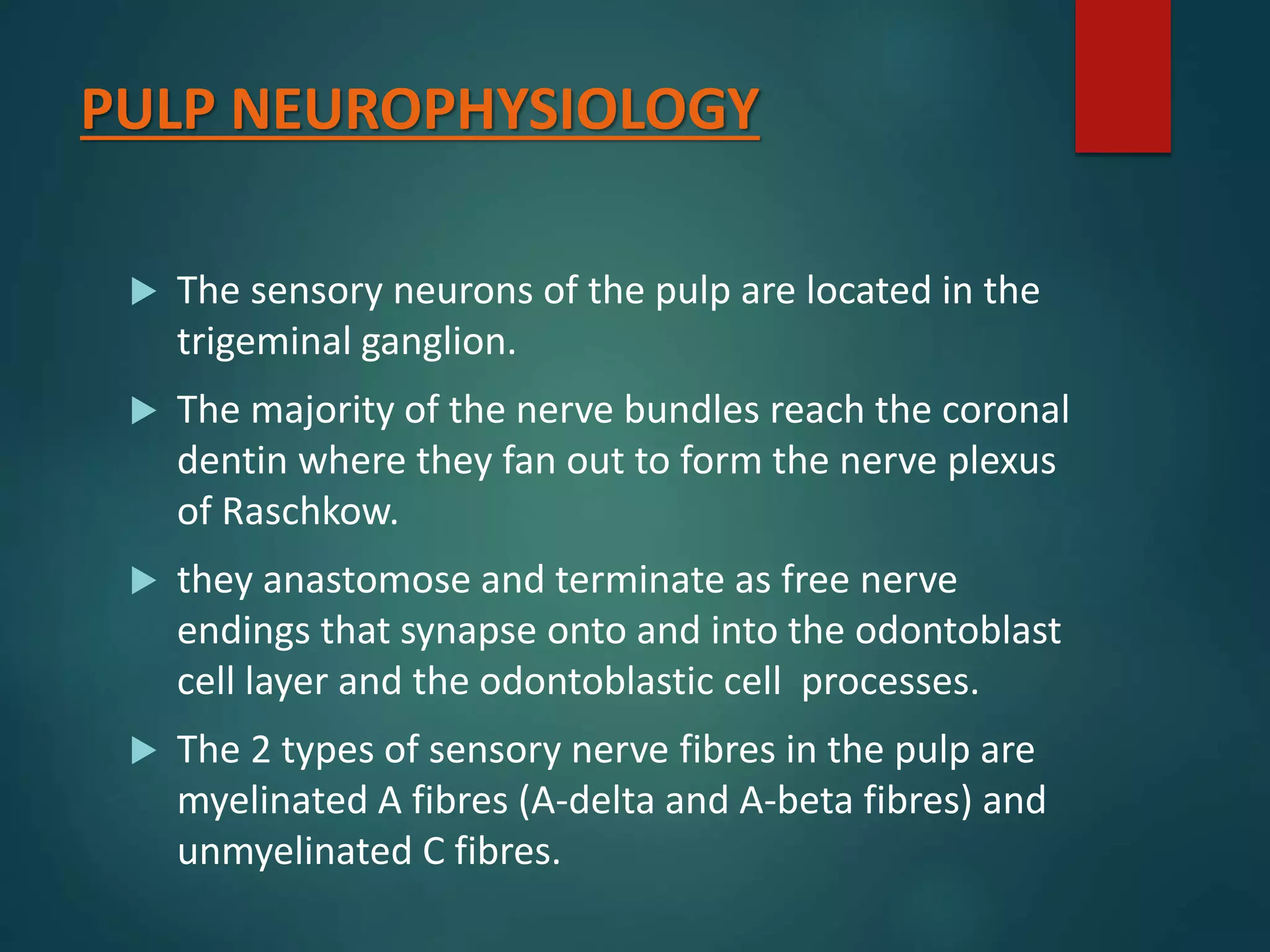 PULP NEUROPHYSIOLOGY

▶ The sensory neurons of the pulp are located in the trigeminal ganglion.

▶ The majority of the nerve bundles reach the coronal dentin where they fan out to form the nerve plexus of Raschkow.

▶ they anastomose and terminate as free nerve endings that synapse onto and into the odontoblast cell layer and the odontoblastic cell  processes.

▶ The 2 types of sensory nerve fibres in the pulp are myelinated A fibres (A-delta and A-beta fibres) and unmyelinated C fibres.